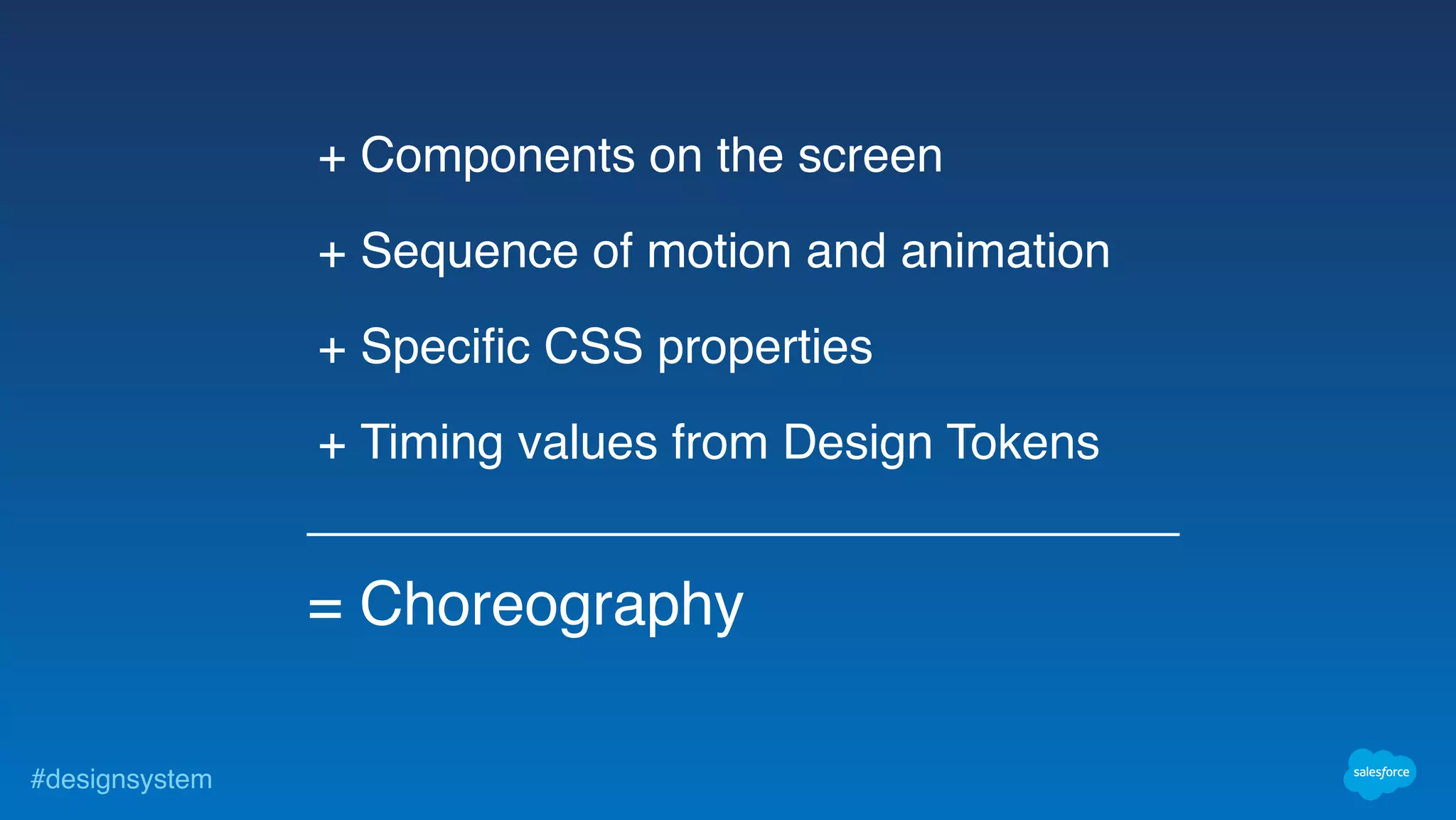 + Components on the screen

+ Sequence of motion and animation

+ Specific CSS properties

+ Timing values from Design Tokens

= Choreography

#designsystem

salesforce